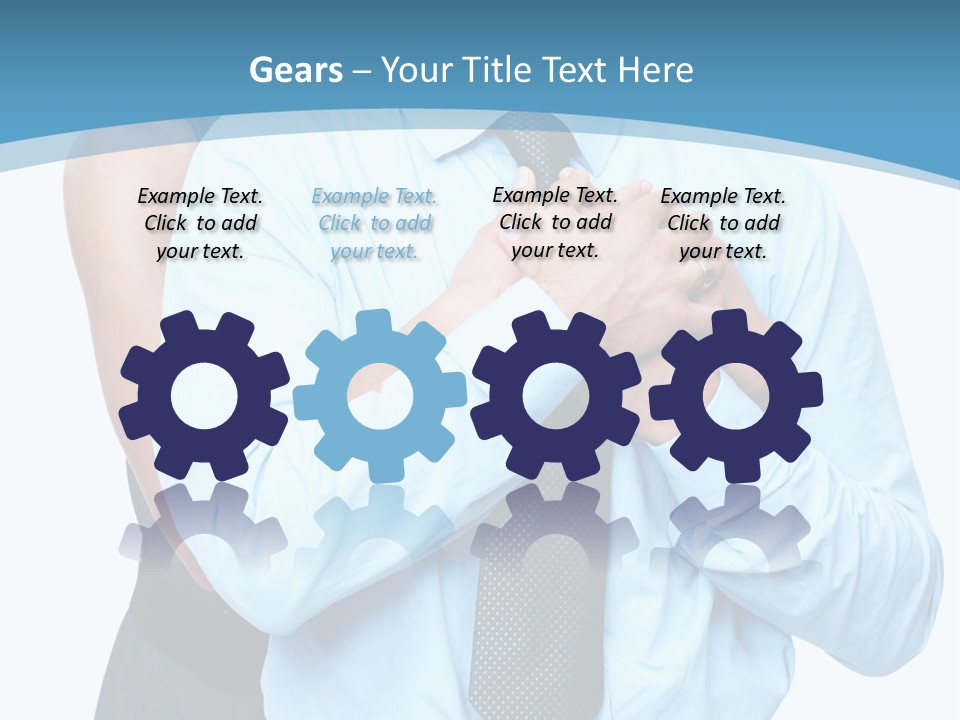 Gears – Your Title Text Here

Example Text. Click to add your text.

Example Text. Click to add your text.

Example Text. Click to add your text.

Example Text. Click to add your text.